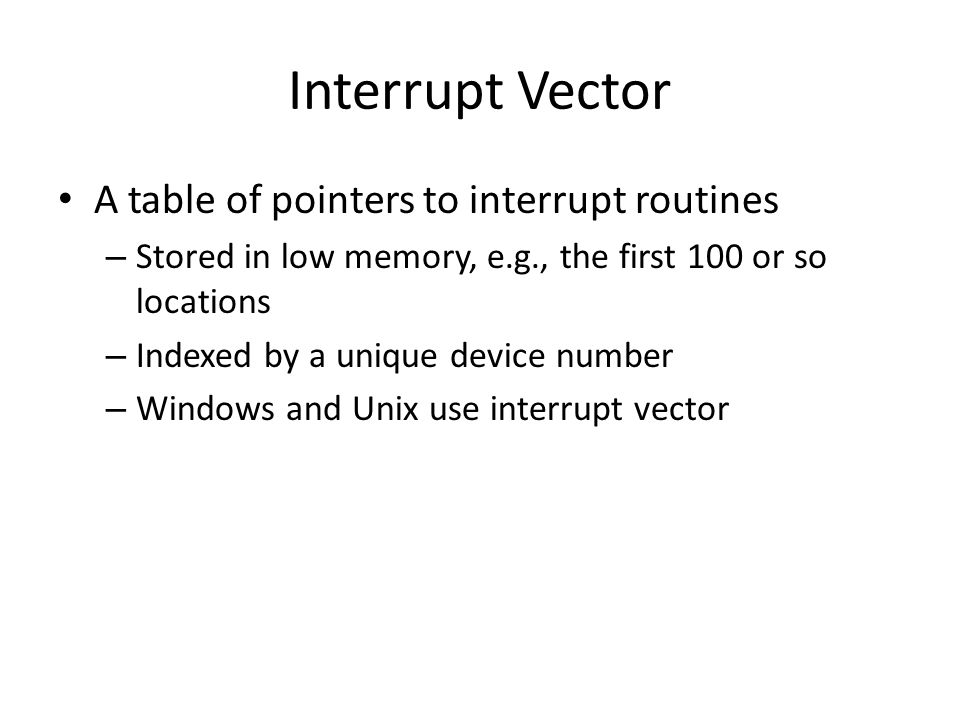 Interrupt Vector

• A table of pointers to interrupt routines
– Stored in low memory, e.g., the first 100 or so locations
– Indexed by a unique device number
– Windows and Unix use interrupt vector